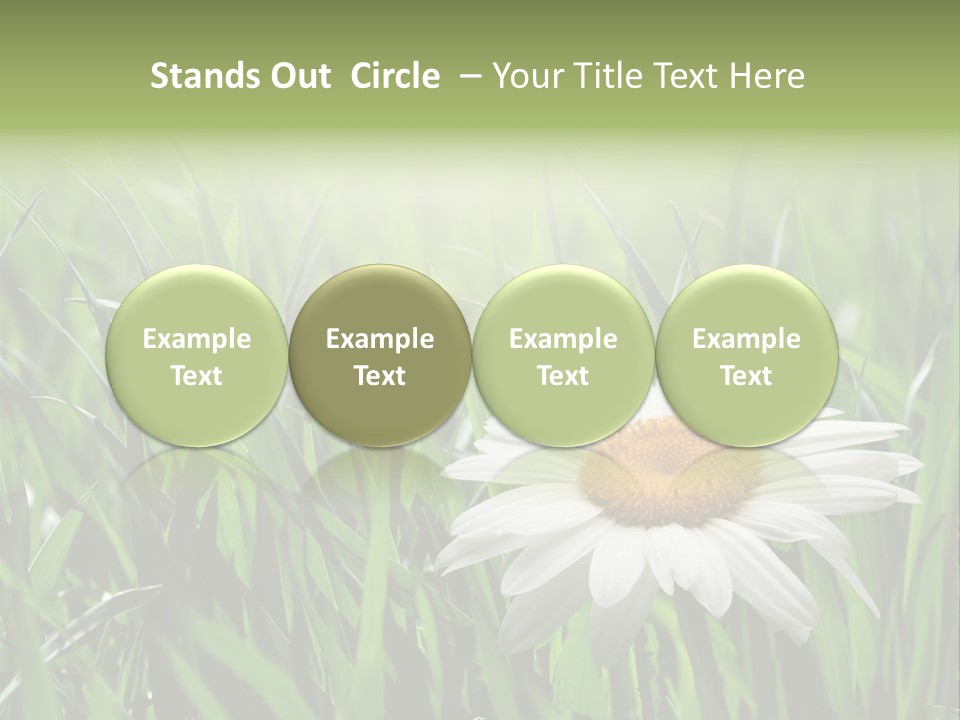 Stands Out Circle – Your Title Text Here

Example Text

Example Text

Example Text

Example Text